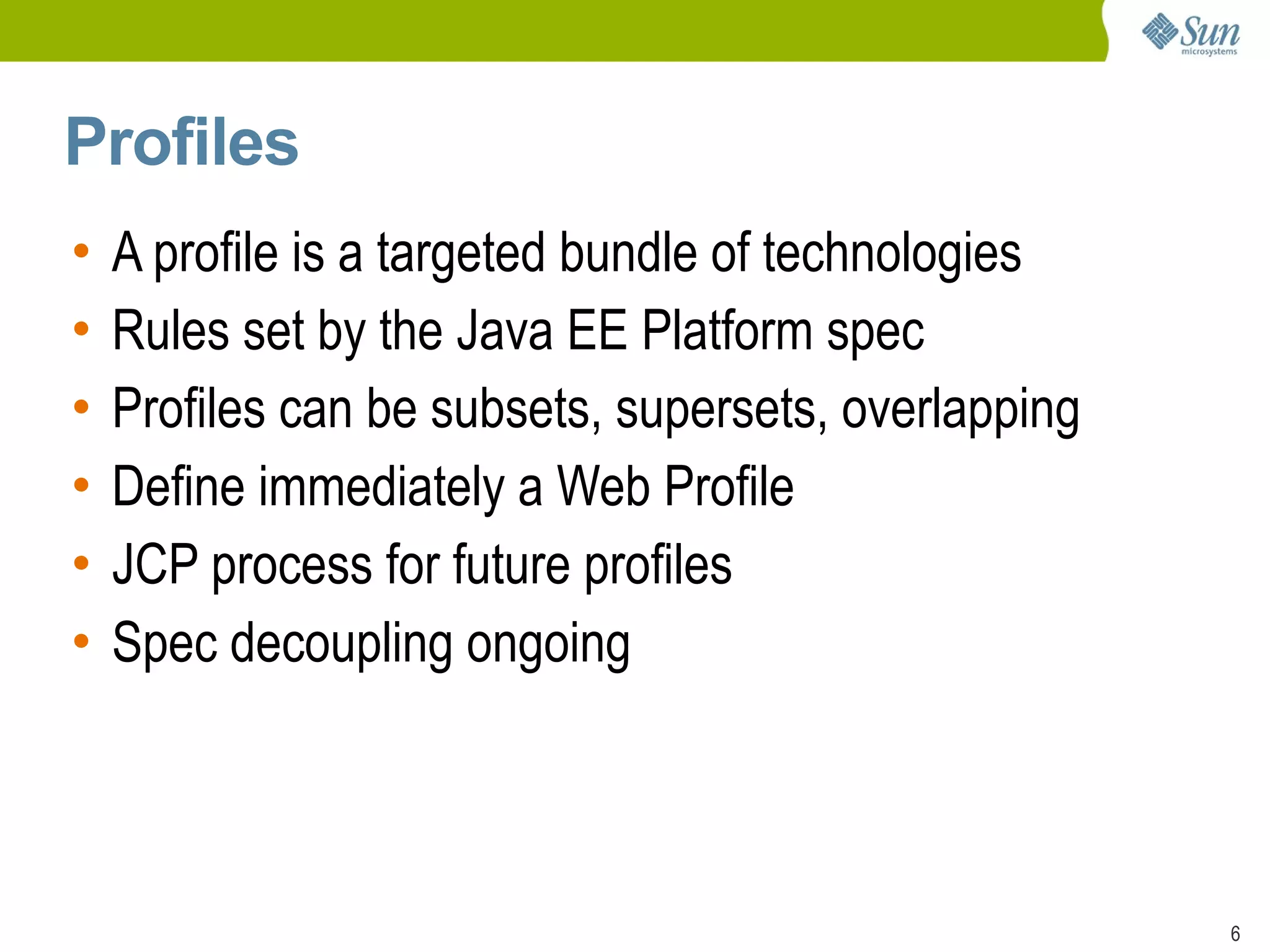 Sun microsystems

Profiles

• A profile is a targeted bundle of technologies
• Rules set by the Java EE Platform spec
• Profiles can be subsets, supersets, overlapping
• Define immediately a Web Profile
• JCP process for future profiles
• Spec decoupling ongoing

6